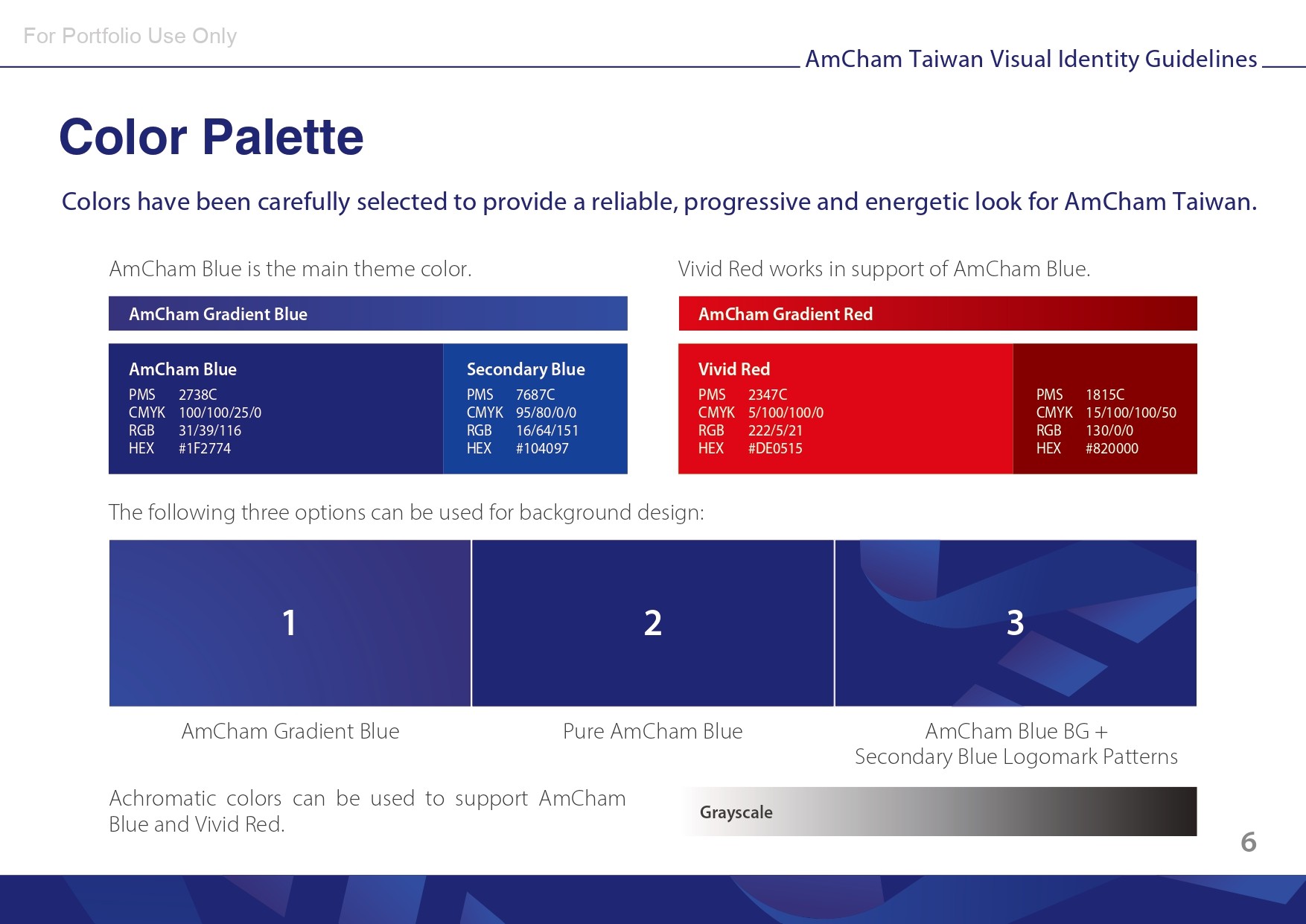 For Portfolio Use Only

AmCham Taiwan Visual Identity Guidelines

Color Palette

Colors have been carefully selected to provide a reliable, progressive and energetic look for AmCham Taiwan.

AmCham Blue is the main theme color.

AmCham Gradient Blue

AmCham Blue
PMS 2738C
CMYK 100/100/25/0
RGB 31/39/116
HEX #1F2774

Secondary Blue
PMS 7687C
CMYK 95/80/0/0
RGB 16/64/151
HEX #104097

Vivid Red works in support of AmCham Blue.

AmCham Gradient Red

Vivid Red
PMS 2347C
CMYK 5/100/100/0
RGB 222/5/21
HEX #DE0515

PMS 1815C
CMYK 15/100/100/50
RGB 130/0/0
HEX #820000

The following three options can be used for background design:

1

2

3

AmCham Gradient Blue

Pure AmCham Blue

AmCham Blue BG + Secondary Blue Logomark Patterns

Achromatic colors can be used to support AmCham Blue and Vivid Red.

Grayscale

6